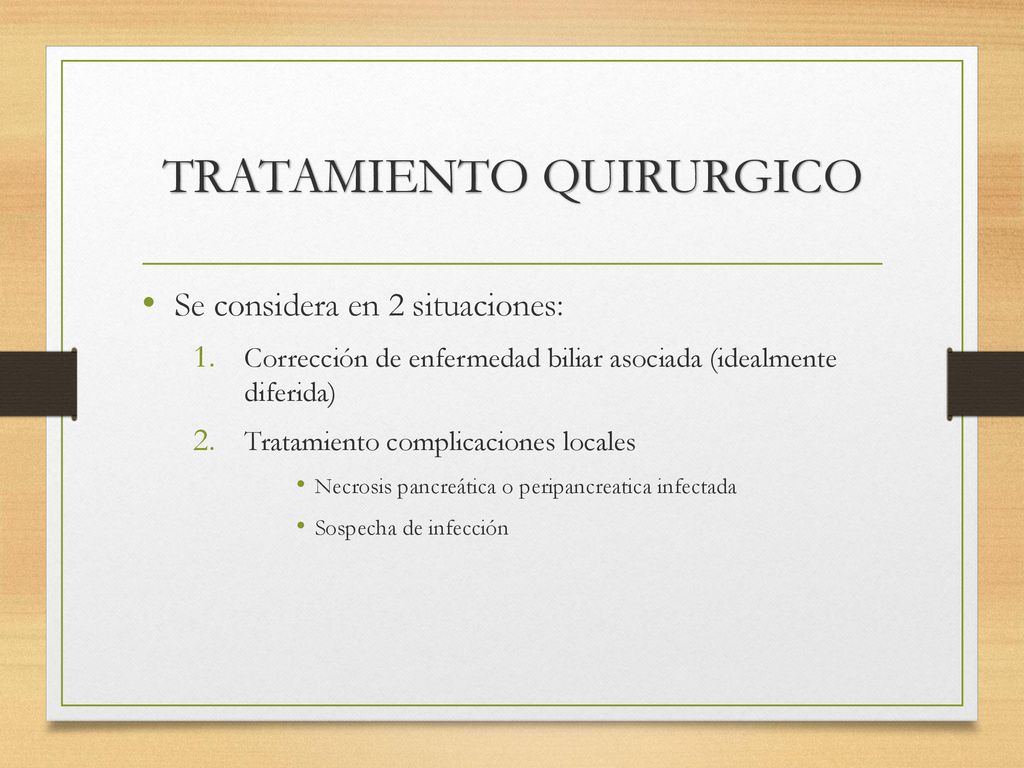 TRATAMIENTO QUIRURGICO

• Se considera en 2 situaciones:
1. Corrección de enfermedad biliar asociada (idealmente diferida)
2. Tratamiento complicaciones locales
• Necrosis pancreática o peripancreatica infectada
• Sospecha de infección